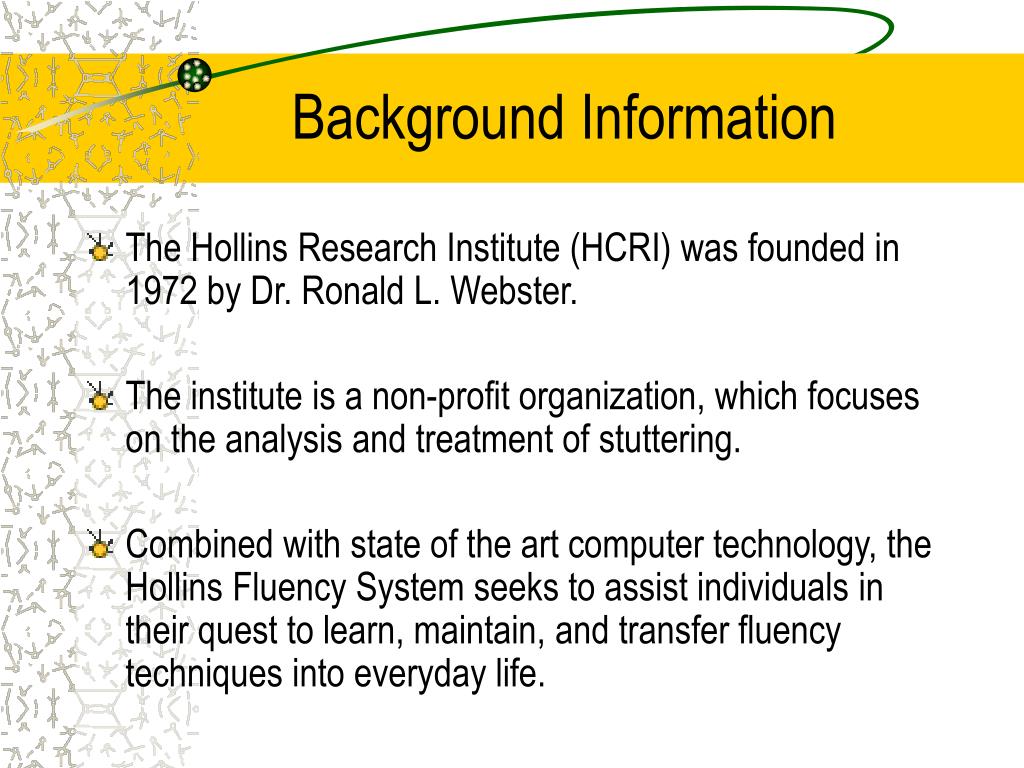 Background Information

The Hollins Research Institute (HCRI) was founded in 1972 by Dr. Ronald L. Webster.

The institute is a non-profit organization, which focuses on the analysis and treatment of stuttering.

Combined with state of the art computer technology, the Hollins Fluency System seeks to assist individuals in their quest to learn, maintain, and transfer fluency techniques into everyday life.